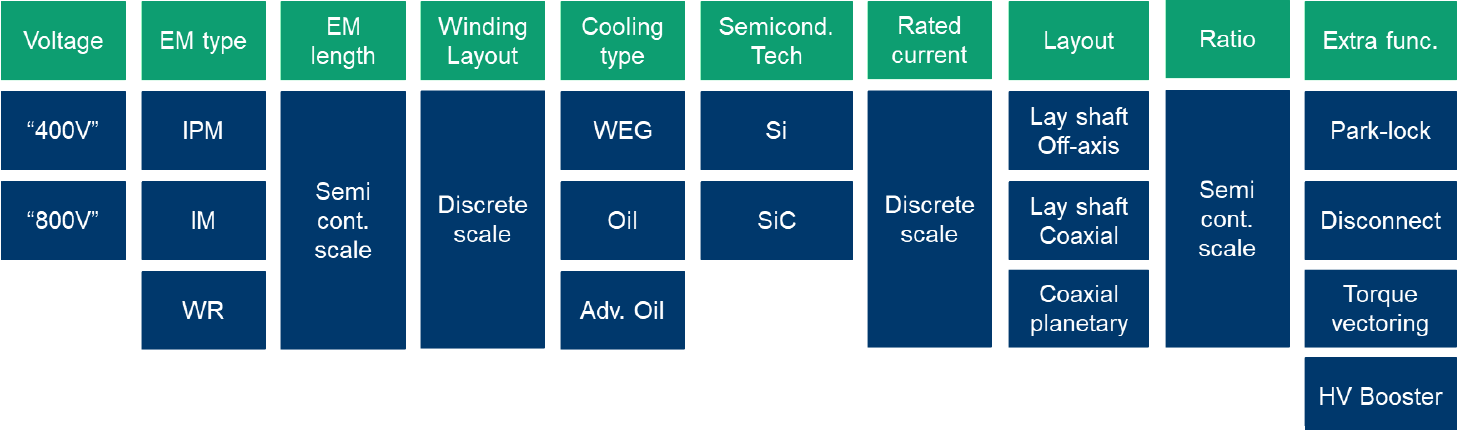 Voltage

“400V”

“800V”

EM type

IPM

IM

WR

EM length

Semi cont. scale

Winding Layout

Discrete scale

Cooling type

WEG

Oil

Adv. Oil

Semicond. Tech

Si

SiC

Rated current

Discrete scale

Layout

Lay shaft Off-axis

Lay shaft Coaxial

Coaxial planetary

Ratio

Semi cont. scale

Extra func.

Park-lock

Disconnect

Torque vectoring

HV Booster